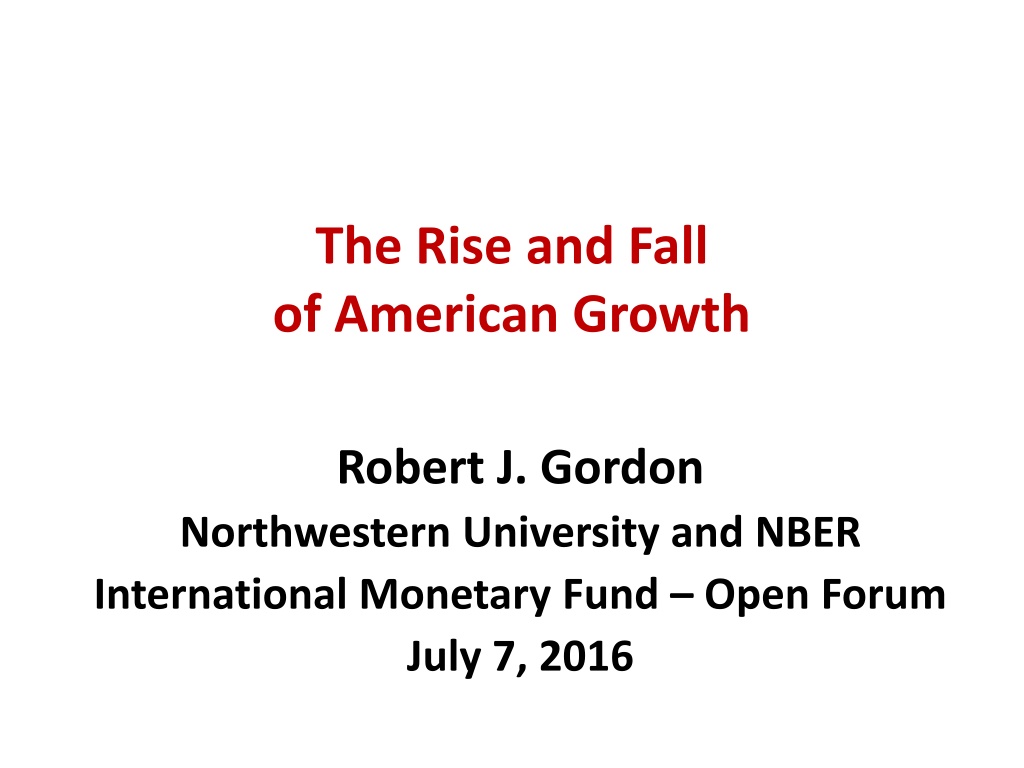 The Rise and Fall
of American Growth

Robert J. Gordon
Northwestern University and NBER
International Monetary Fund – Open Forum
July 7, 2016